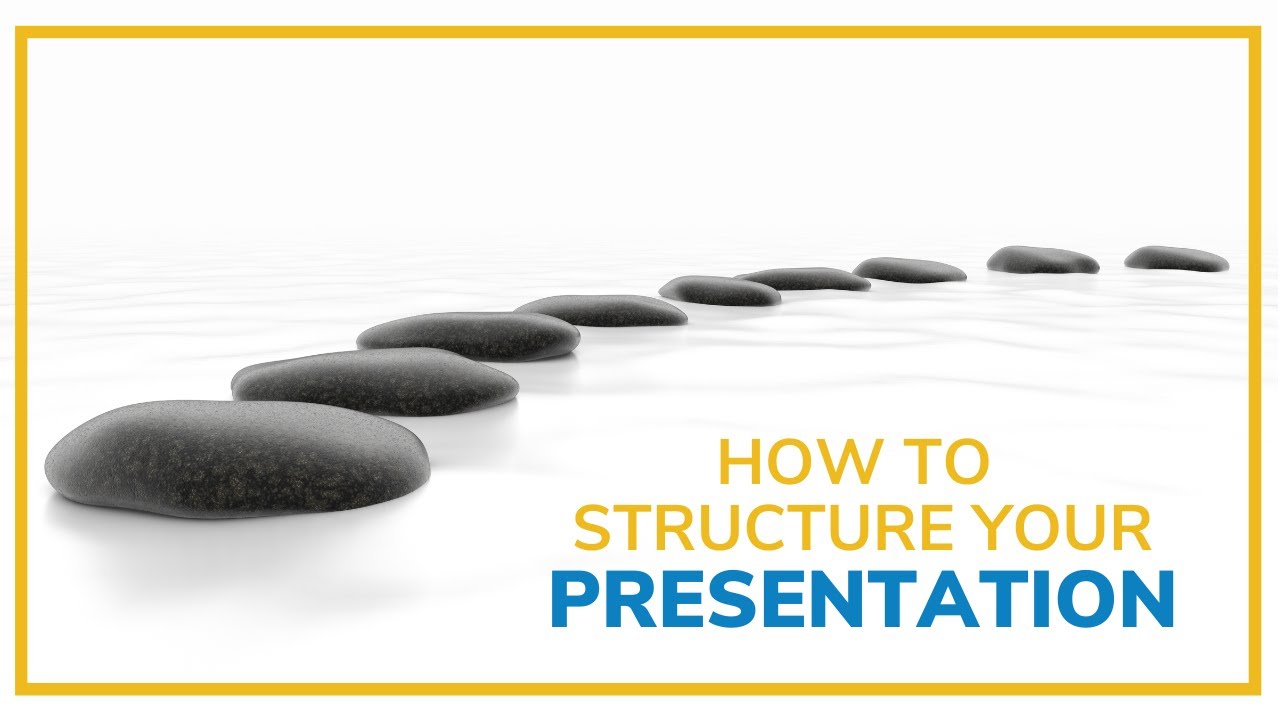 HOW TO
STRUCTURE YOUR
PRESENTATION